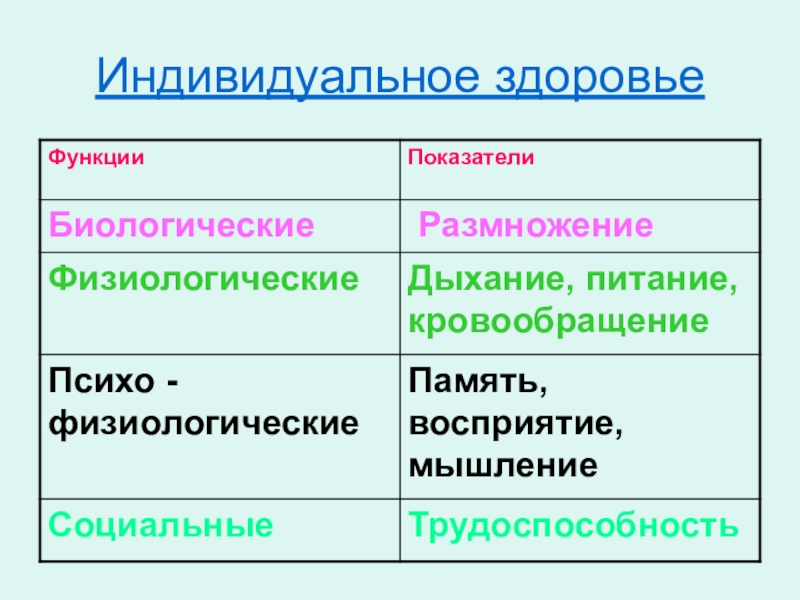 Индивидуальное здоровье

| Функции | Показатели |
|---|---|
| Биологические | Размножение |
| Физиологические | Дыхание, питание, кровообращение |
| Психо - физиологические | Память, восприятие, мышление |
| Социальные | Трудоспособность |